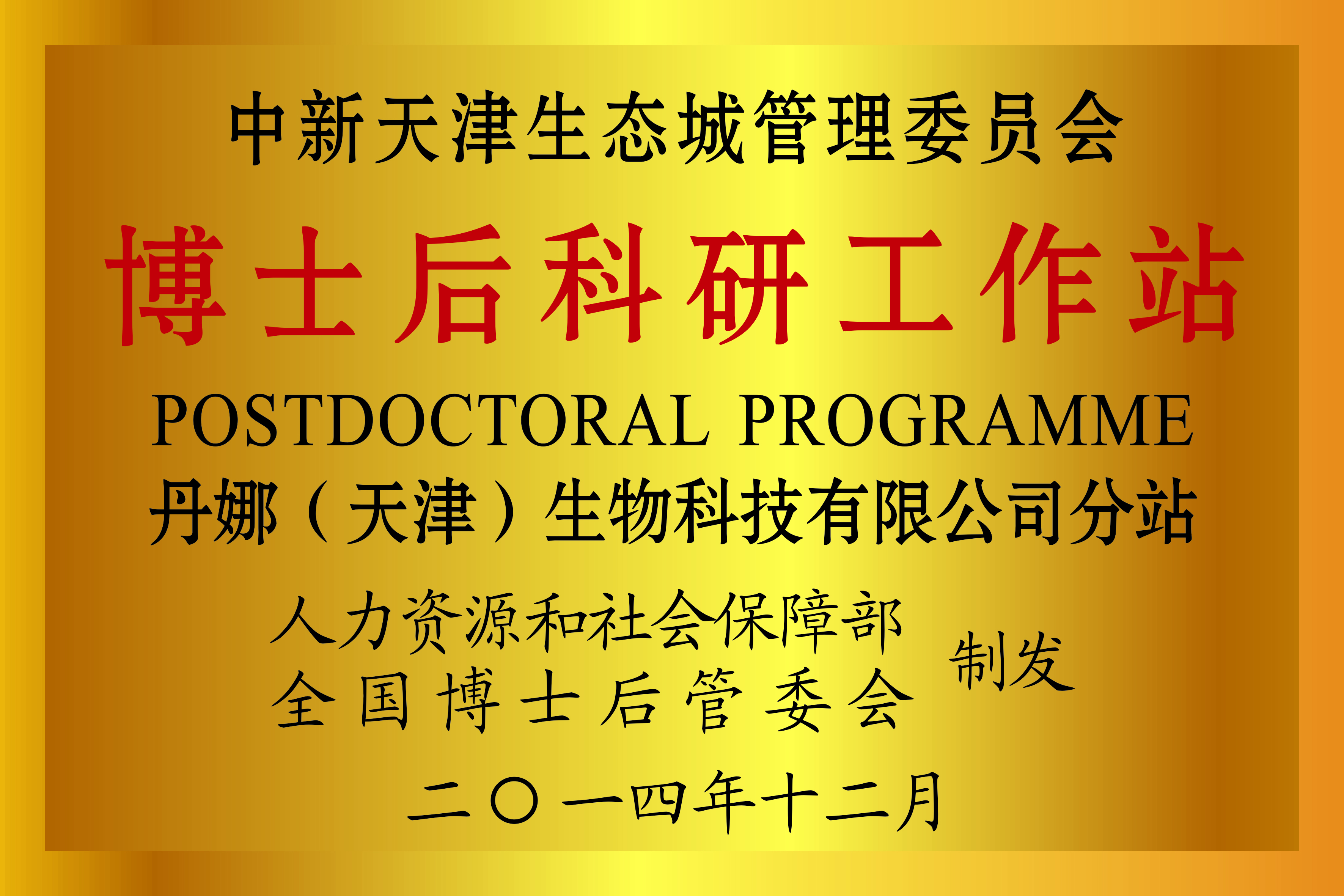 中新天津生态城管理委员会

博士后科研工作站

POSTDOCTORAL PROGRAMME

丹娜（天津）生物科技有限公司分站

人力资源和社会保障部
全国博士后管委会 制发

二〇一四年十二月